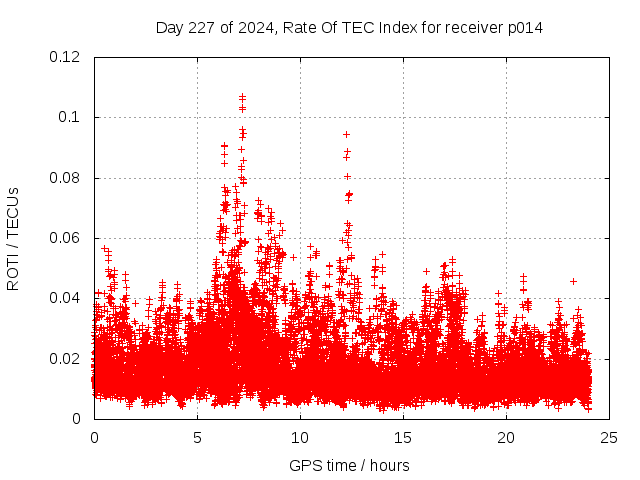 Day 227 of 2024, Rate Of TEC Index for receiver p014

ROTI / TECUs

0.12
0.1
0.08
0.06
0.04
0.02
0

0
5
10
15
20
25

GPS time / hours